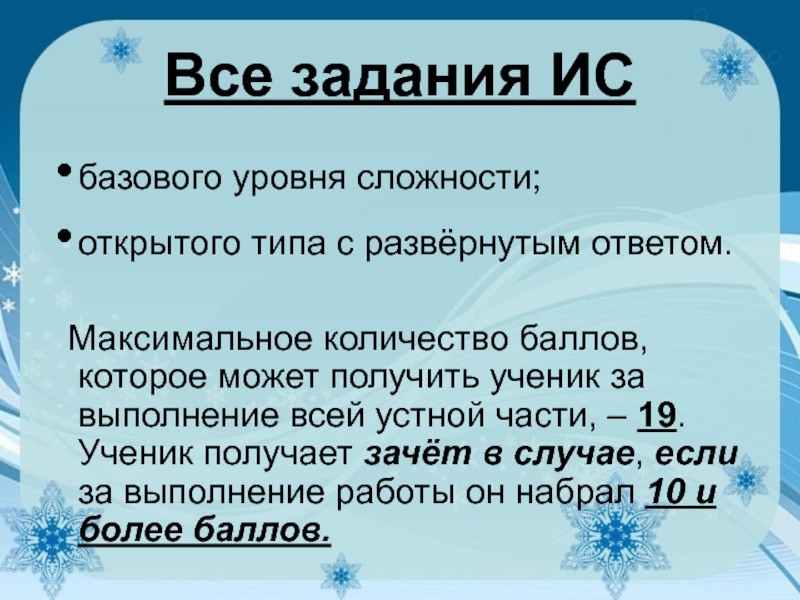 Все задания ИС

• базового уровня сложности;

• открытого типа с развёрнутым ответом.

Максимальное количество баллов, которое может получить ученик за выполнение всей устной части, – 19. Ученик получает зачёт в случае, если за выполнение работы он набрал 10 и более баллов.